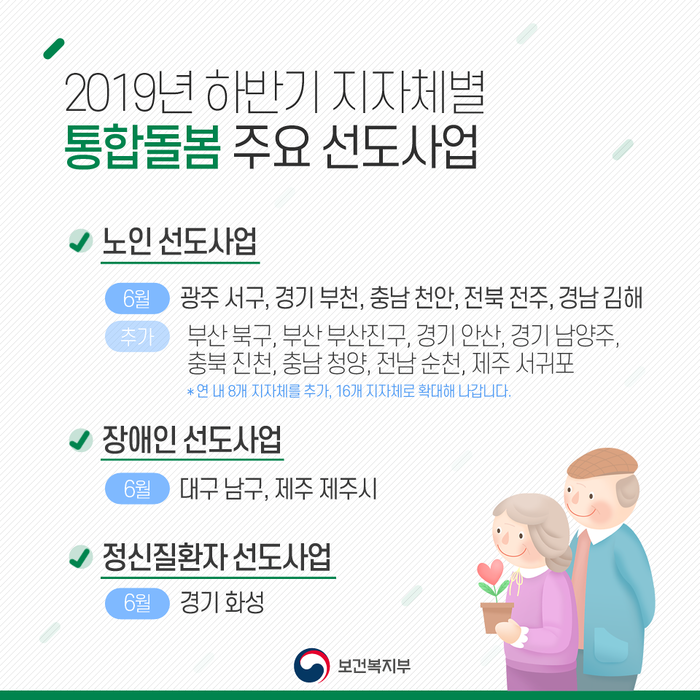 2019년 하반기 지자체별
통합돌봄 주요 선도사업

노인 선도사업

6월 광주 서구, 경기 부천, 충남 천안, 전북 전주, 경남 김해

추가 부산 북구, 부산 부산진구, 경기 안산, 경기 남양주, 충북 진천, 충남 청양, 전남 순천, 제주 서귀포

* 연 내 8개 지자체를 추가, 16개 지자체로 확대해 나갑니다.

장애인 선도사업

6월 대구 남구, 제주 제주시

정신질환자 선도사업

6월 경기 화성

보건복지부